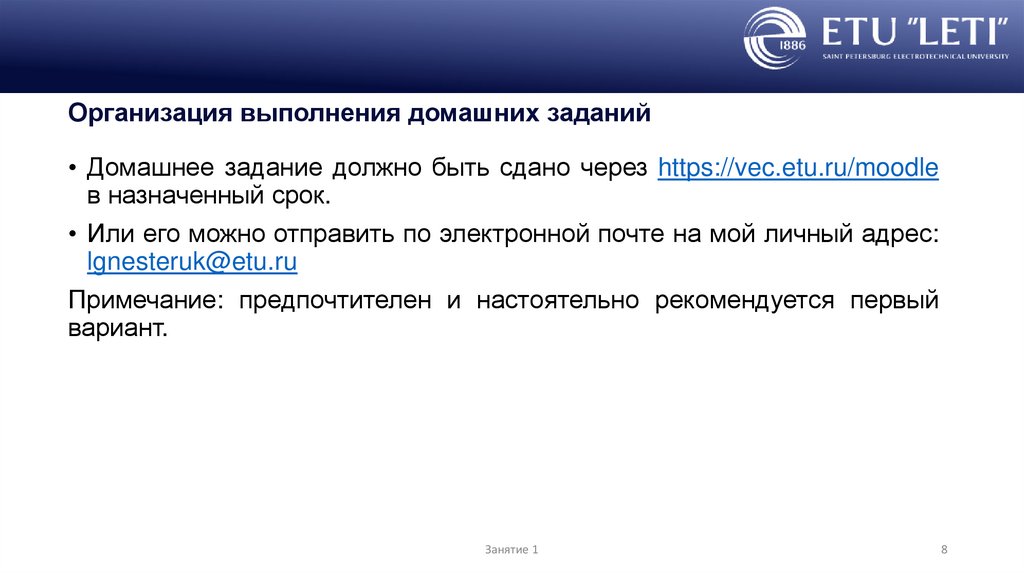 1886 ETU "LETI"
SAINT PETERSBURG ELECTROTECHNICAL UNIVERSITY

Организация выполнения домашних заданий

• Домашнее задание должно быть сдано через https://vec.etu.ru/moodle в назначенный срок.

• Или его можно отправить по электронной почте на мой личный адрес: lgnesteruk@etu.ru

Примечание: предпочтителен и настоятельно рекомендуется первый вариант.

Занятие 1

8